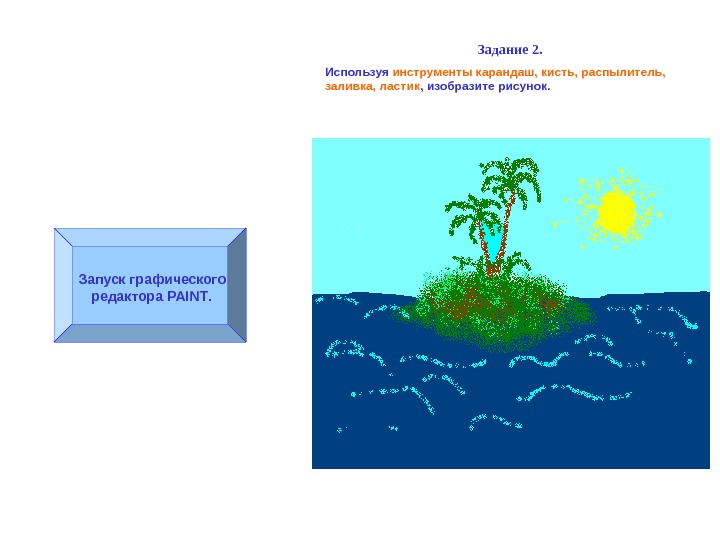 Задание 2.

Используя инструменты карандаш, кисть, распылитель, заливка, ластик, изобразите рисунок.

Запуск графического редактора PAINT.